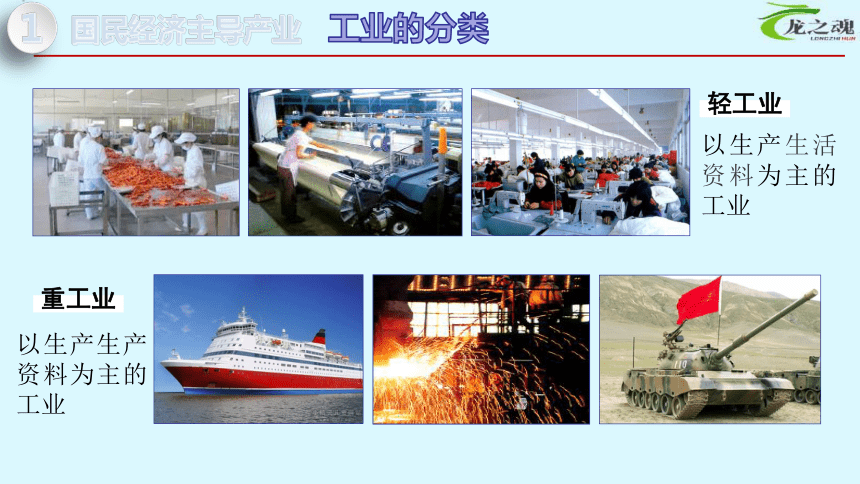 1 国民经济主导产业 工业的分类

龙之魂 LONGZHIHUN

轻工业

以生产生活资料为主的工业

重工业

以生产生产资料为主的工业